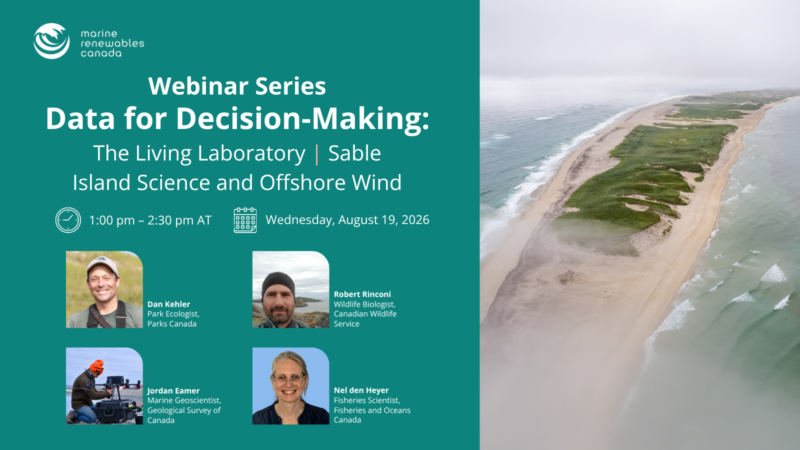 marine renewables canada

Webinar Series
Data for Decision-Making:
The Living Laboratory | Sable Island Science and Offshore Wind

1:00 pm – 2:30 pm AT

Wednesday, August 19, 2026

Dan Kehler
Park Ecologist, Parks Canada

Robert Rinconi
Wildlife Biologist, Canadian Wildlife Service

Jordan Eamer
Marine Geoscientist, Geological Survey of Canada

Nel den Heyer
Fisheries Scientist, Fisheries and Oceans Canada